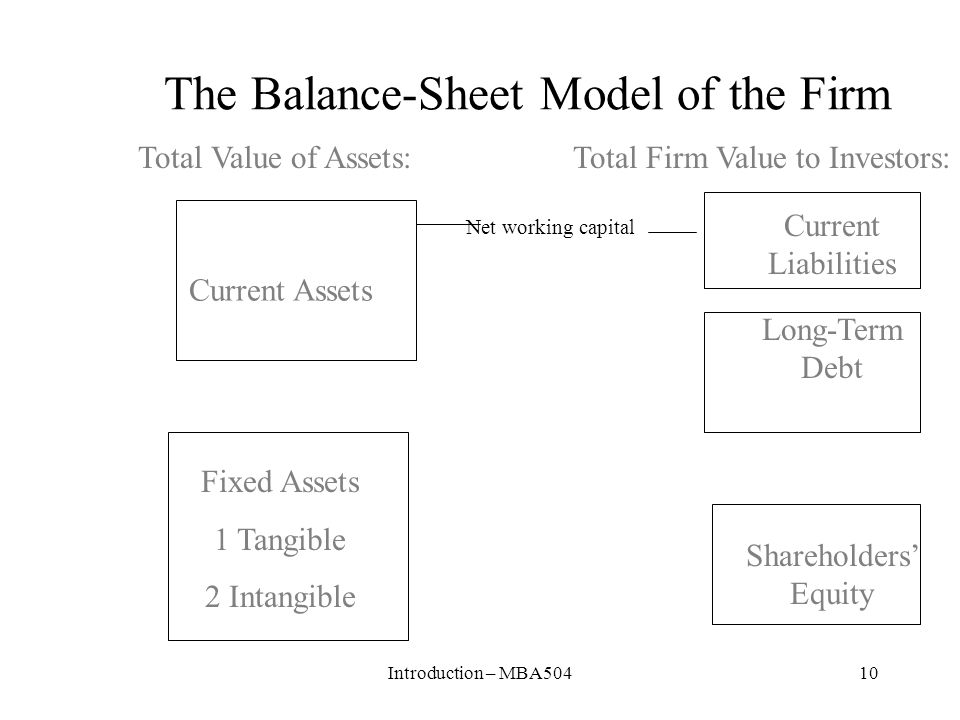 The Balance-Sheet Model of the Firm

Total Value of Assets:

Total Firm Value to Investors:

Current Assets

Net working capital

Current Liabilities

Long-Term Debt

Fixed Assets

1 Tangible

2 Intangible

Shareholders' Equity

Introduction – MBA504

10